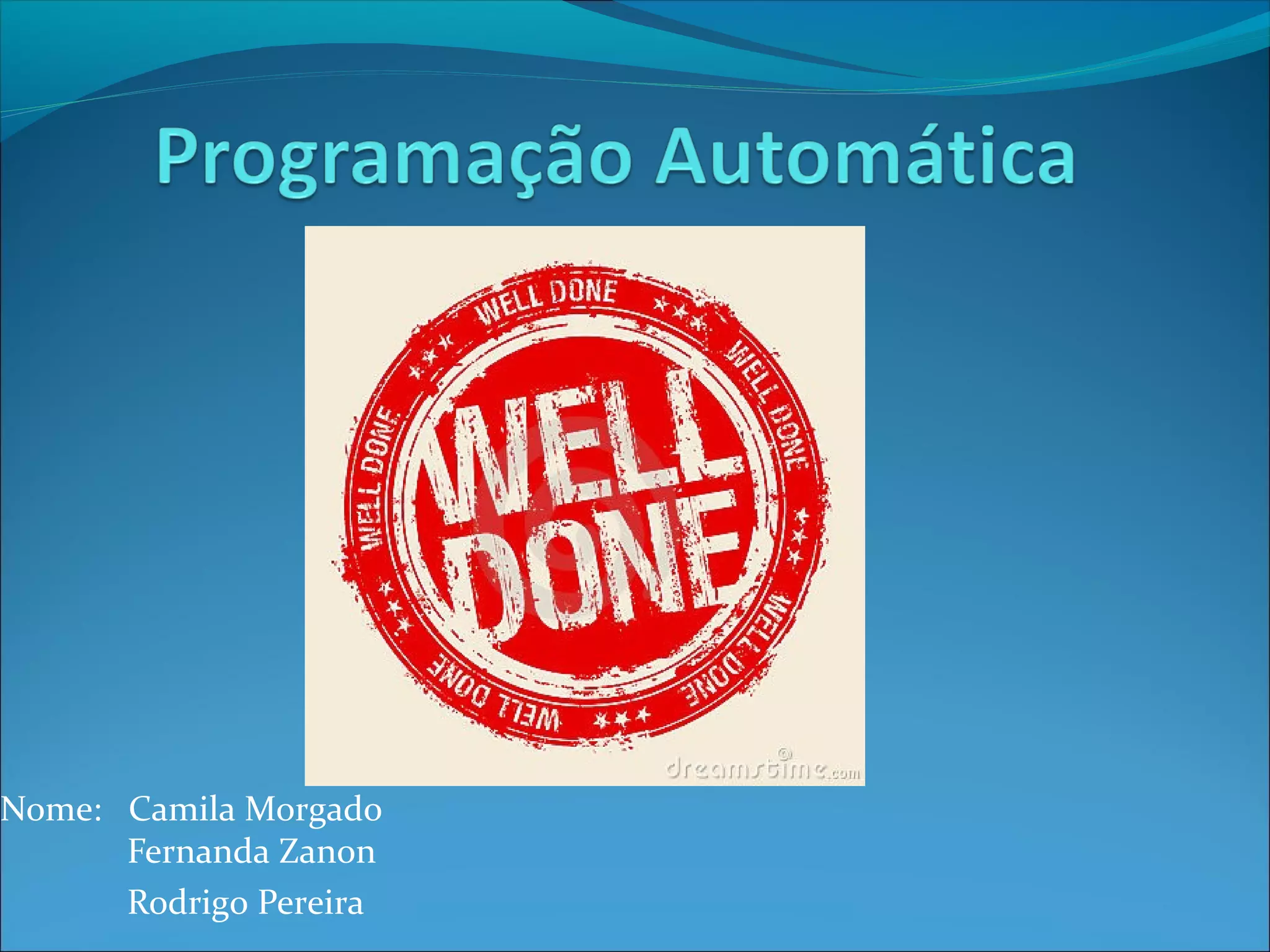 Programação Automática

WELL DONE
WELL DONE
WELL DONE
WELL DONE
WELL DONE
WELL DONE

dreamstime.com

Nome: Camila Morgado
Fernanda Zanon
Rodrigo Pereira